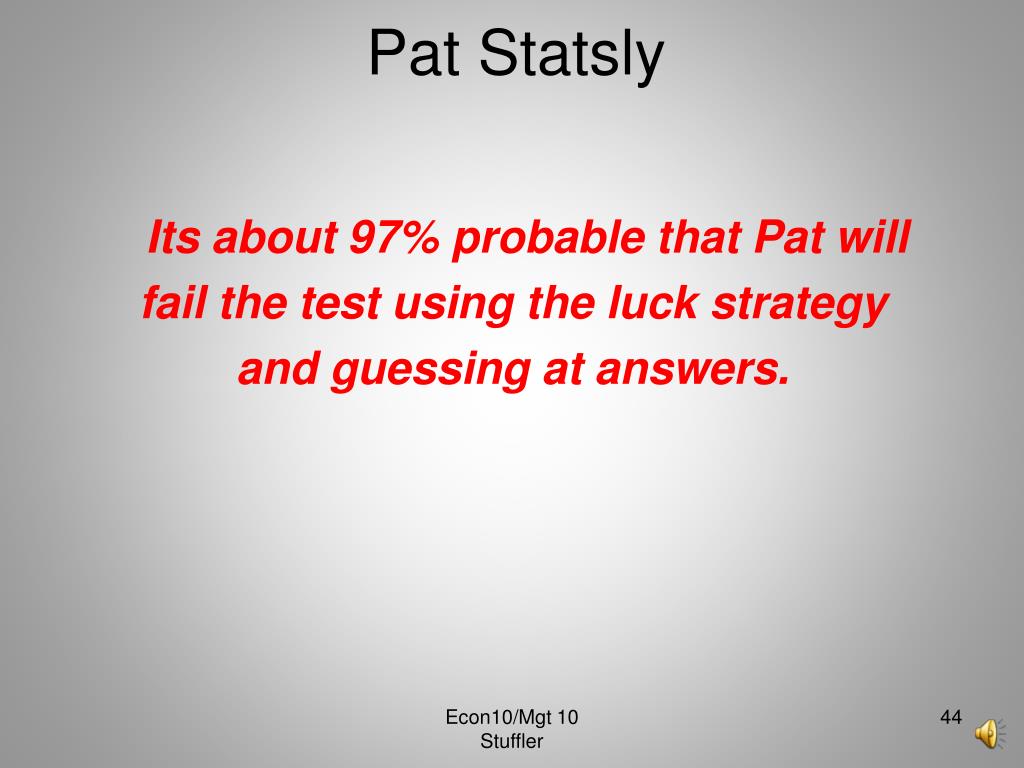 Pat Statsly

Its about 97% probable that Pat will fail the test using the luck strategy and guessing at answers.

Econ10/Mgt 10
Stuffler

44